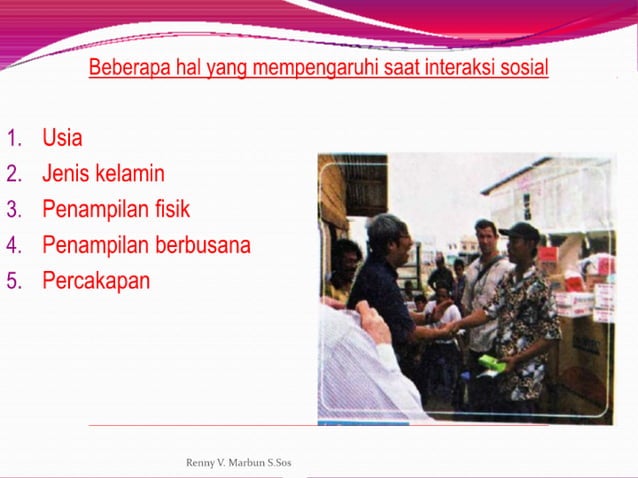 Beberapa hal yang mempengaruhi saat interaksi sosial

1. Usia
2. Jenis kelamin
3. Penampilan fisik
4. Penampilan berbusana
5. Percakapan

Renny V. Marbun S.Sos